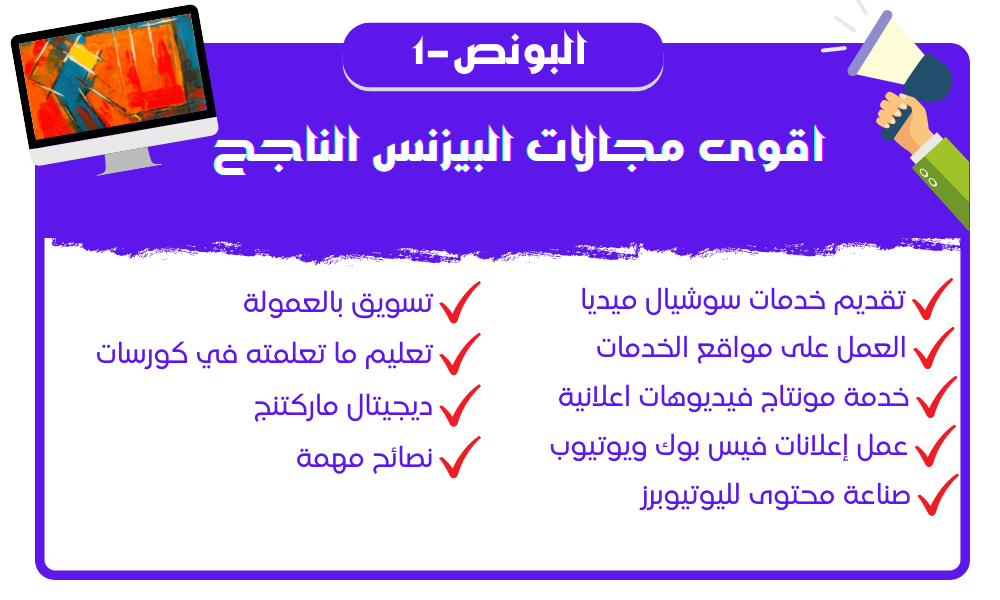 البونص-1

اقوى مجالات البيزنس الناجح

تقديم خدمات سوشيال ميديا
العمل على مواقع الخدمات
خدمة مونتاج فيديوهات اعلانية
عمل إعلانات فيس بوك ويوتيوب
صناعة محتوى لليوتيوبرز

تسويق بالعمولة
تعليم ما تعلمته في كورسات
ديجيتال ماركتنج
نصائح مهمة